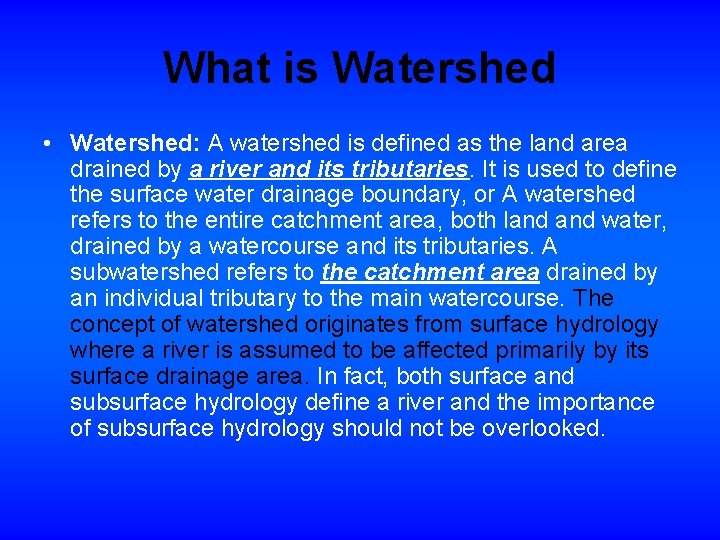 What is Watershed

• Watershed: A watershed is defined as the land area drained by a river and its tributaries. It is used to define the surface water drainage boundary, or A watershed refers to the entire catchment area, both land and water, drained by a watercourse and its tributaries. A subwatershed refers to the catchment area drained by an individual tributary to the main watercourse. The concept of watershed originates from surface hydrology where a river is assumed to be affected primarily by its surface drainage area. In fact, both surface and subsurface hydrology define a river and the importance of subsurface hydrology should not be overlooked.